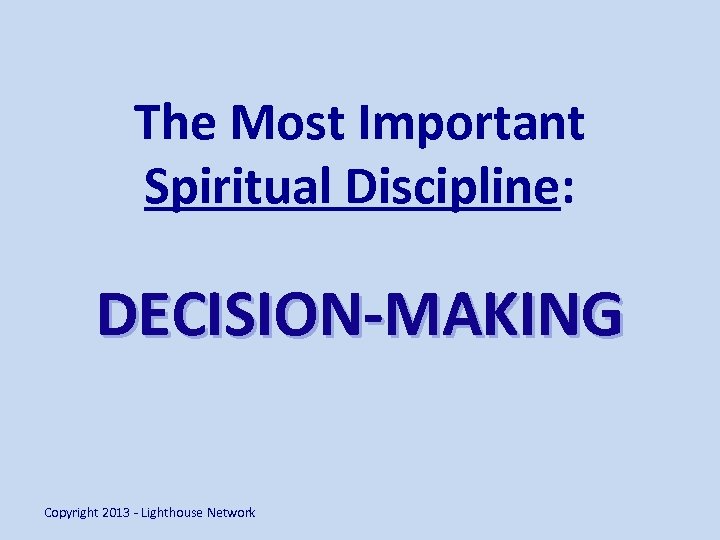 The Most Important
Spiritual Discipline:

DECISION-MAKING

Copyright 2013 - Lighthouse Network